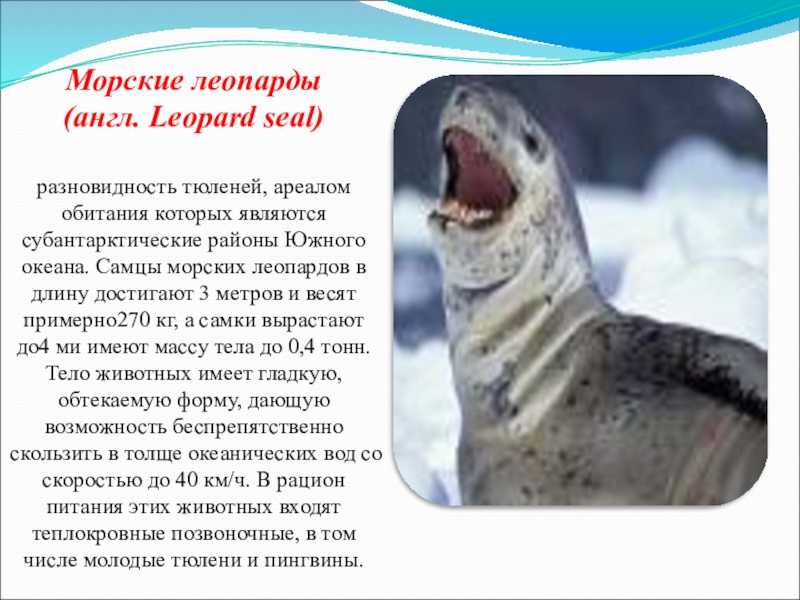 Морские леопарды (англ. Leopard seal)

разновидность тюленей, ареалом обитания которых являются субантарктические районы Южного океана. Самцы морских леопардов в длину достигают 3 метров и весят примерно270 кг, а самки вырастают до4 ми имеют массу тела до 0,4 тонн. Тело животных имеет гладкую, обтекаемую форму, дающую возможность беспрепятственно скользить в толще океанических вод со скоростью до 40 км/ч. В рацион питания этих животных входят теплокровные позвоночные, в том числе молодые тюлени и пингвины.